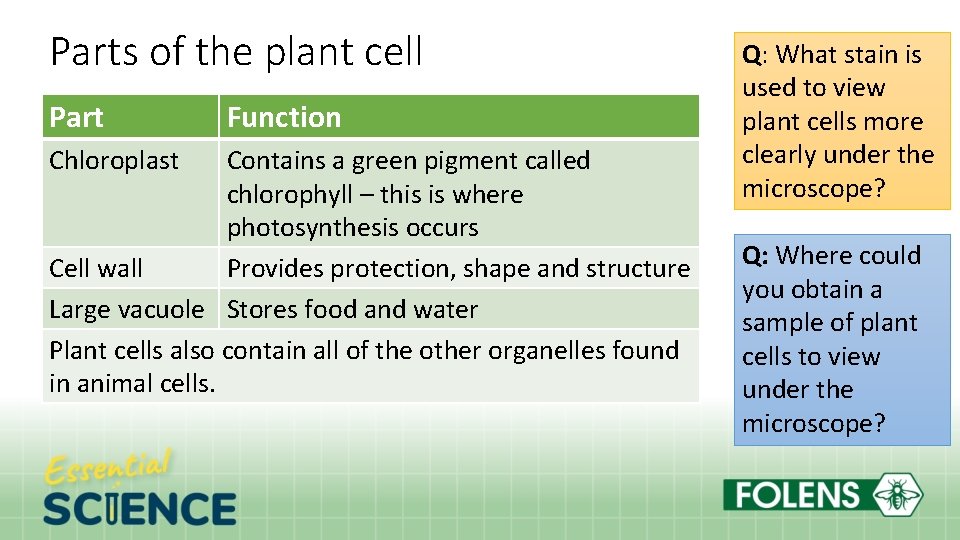 Parts of the plant cell

| Part | Function |
|---|---|
| Chloroplast | Contains a green pigment called chlorophyll – this is where photosynthesis occurs |
| Cell wall | Provides protection, shape and structure |
| Large vacuole | Stores food and water |
| Plant cells also contain all of the other organelles found in animal cells. | |

Q: What stain is used to view plant cells more clearly under the microscope?

Q: Where could you obtain a sample of plant cells to view under the microscope?

Essential SCIENCE

FOLENS